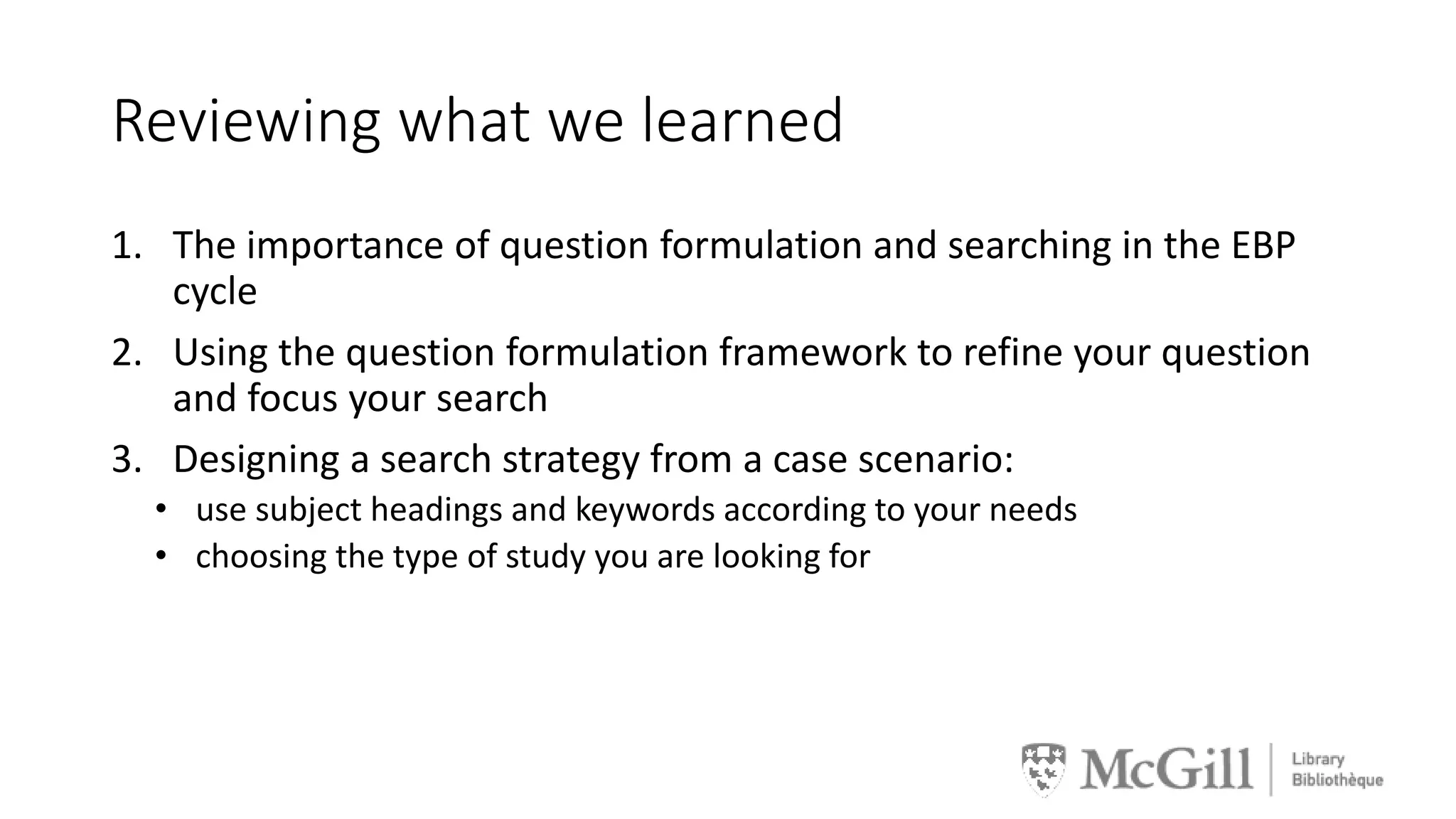 Reviewing what we learned

1. The importance of question formulation and searching in the EBP cycle
2. Using the question formulation framework to refine your question and focus your search
3. Designing a search strategy from a case scenario:
   • use subject headings and keywords according to your needs
   • choosing the type of study you are looking for

McGill Library Bibliothèque